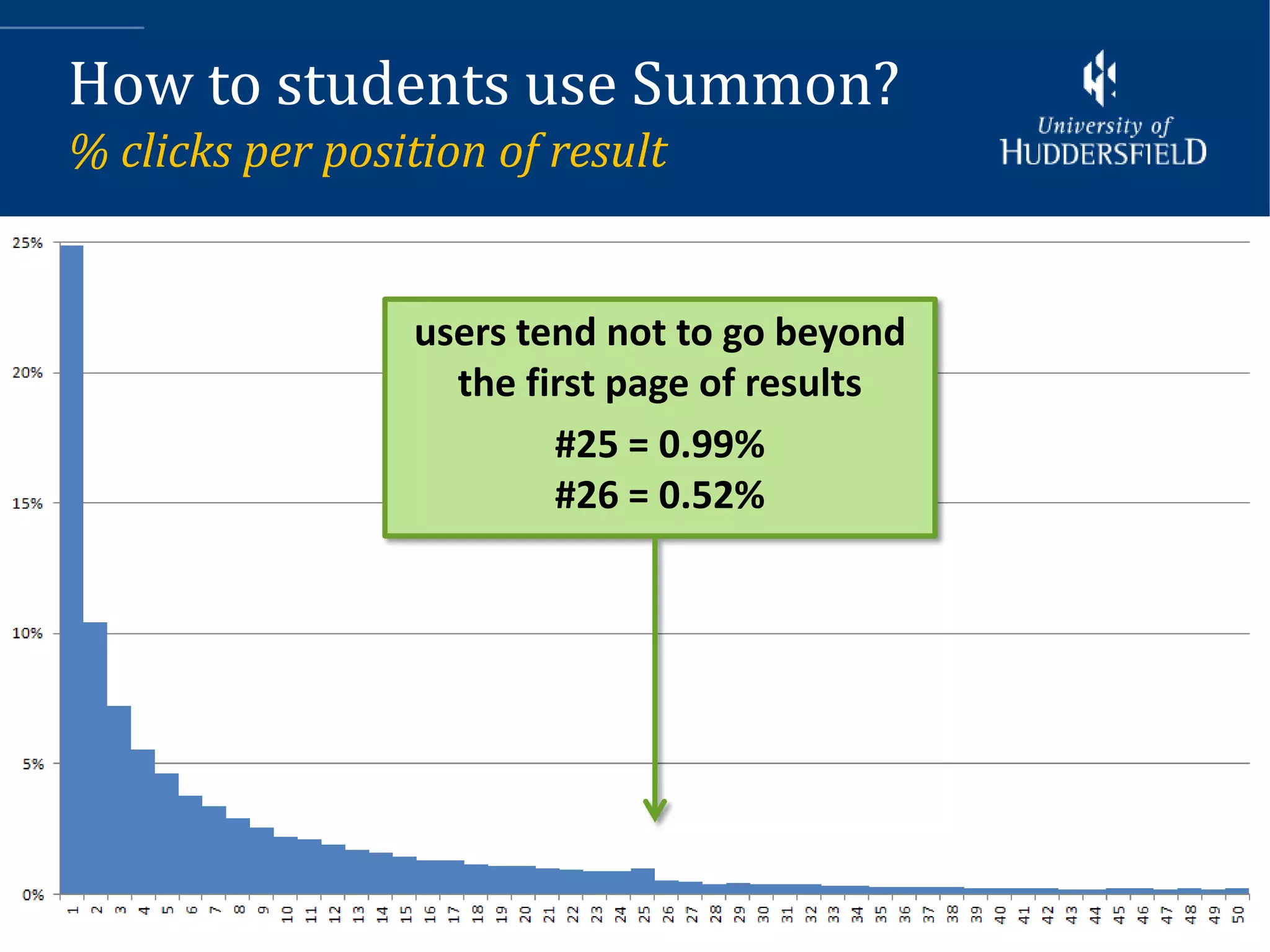 How to students use Summon?
% clicks per position of result

University of
HUDDERSFIELD

25%
20%
15%
10%
5%
0%

users tend not to go beyond the first page of results
#25 = 0.99%
#26 = 0.52%

1 2 3 4 5 6 7 8 9 10 11 12 13 14 15 16 17 18 19 20 21 22 23 24 25 26 27 28 29 30 31 32 33 34 35 36 37 38 39 40 41 42 43 44 45 46 47 48 49 50